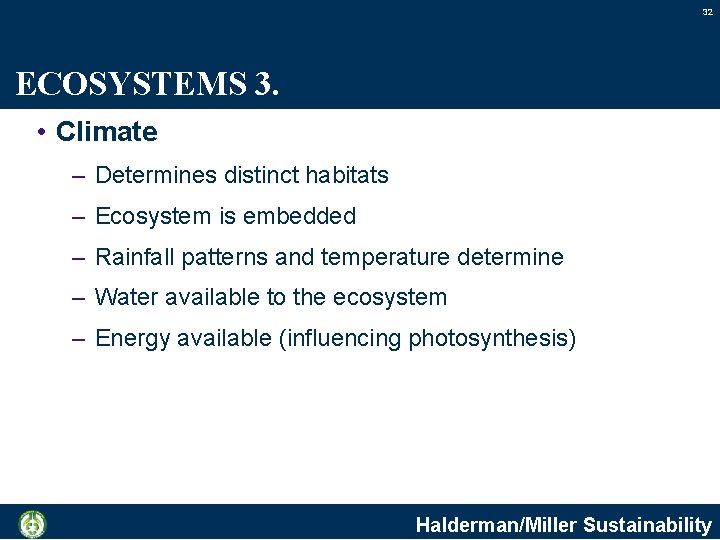 32

ECOSYSTEMS 3.

• Climate

– Determines distinct habitats

– Ecosystem is embedded

– Rainfall patterns and temperature determine

– Water available to the ecosystem

– Energy available (influencing photosynthesis)

Halderman/Miller Sustainability